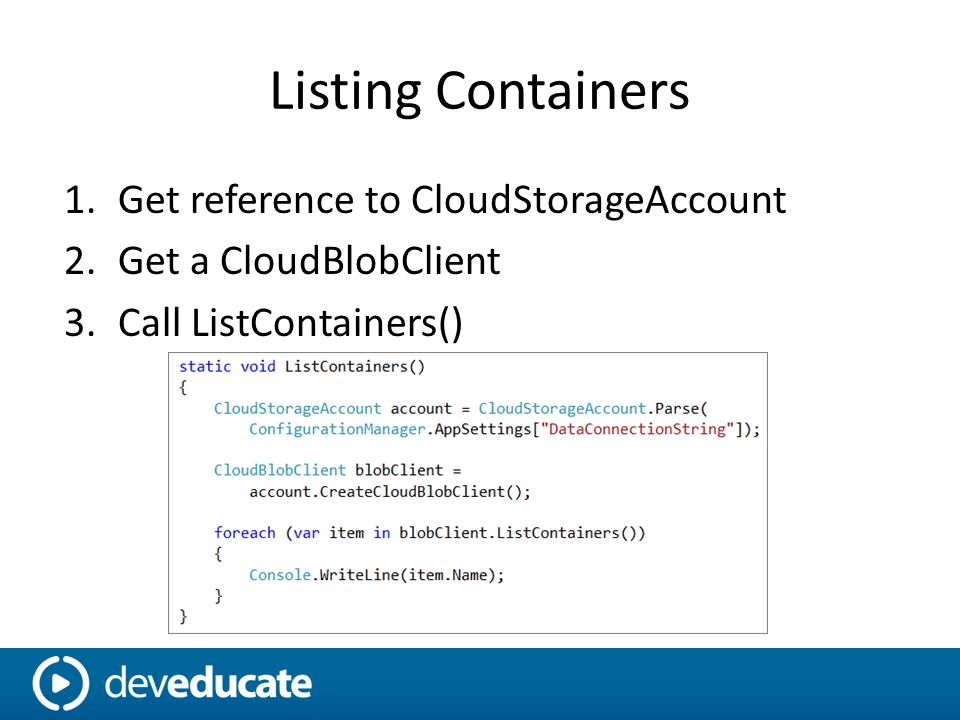 Listing Containers

1. Get reference to CloudStorageAccount
2. Get a CloudBlobClient
3. Call ListContainers()

static void ListContainers()
{
    CloudStorageAccount account = CloudStorageAccount.Parse(
        ConfigurationManager.AppSettings["DataConnectionString"]);

    CloudBlobClient blobClient =
        account.CreateCloudBlobClient();

    foreach (var item in blobClient.ListContainers())
    {
        Console.WriteLine(item.Name);
    }
}

deveducate